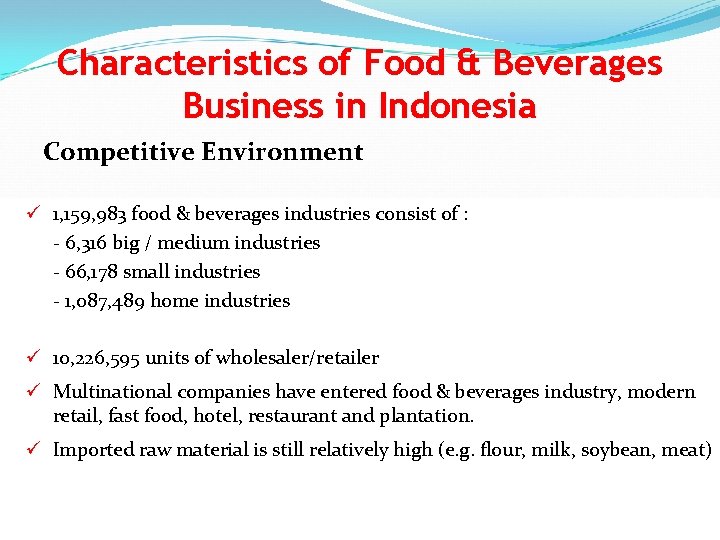 Characteristics of Food & Beverages Business in Indonesia

Competitive Environment

✓ 1,159,983 food & beverages industries consist of :
- 6,316 big / medium industries
- 66,178 small industries
- 1,087,489 home industries

✓ 10,226,595 units of wholesaler/retailer

✓ Multinational companies have entered food & beverages industry, modern retail, fast food, hotel, restaurant and plantation.

✓ Imported raw material is still relatively high (e.g. flour, milk, soybean, meat)